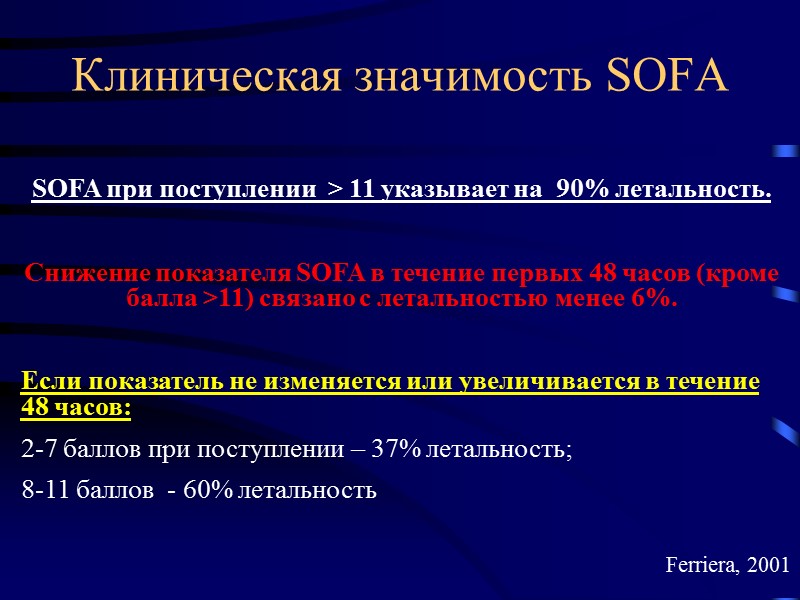 Клиническая значимость SOFA

SOFA при поступлении > 11 указывает на 90% летальность.

Снижение показателя SOFA в течение первых 48 часов (кроме балла >11) связано с летальностью менее 6%.

Если показатель не изменяется или увеличивается в течение 48 часов:

2-7 баллов при поступлении – 37% летальность;

8-11 баллов - 60% летальность

Ferriera, 2001